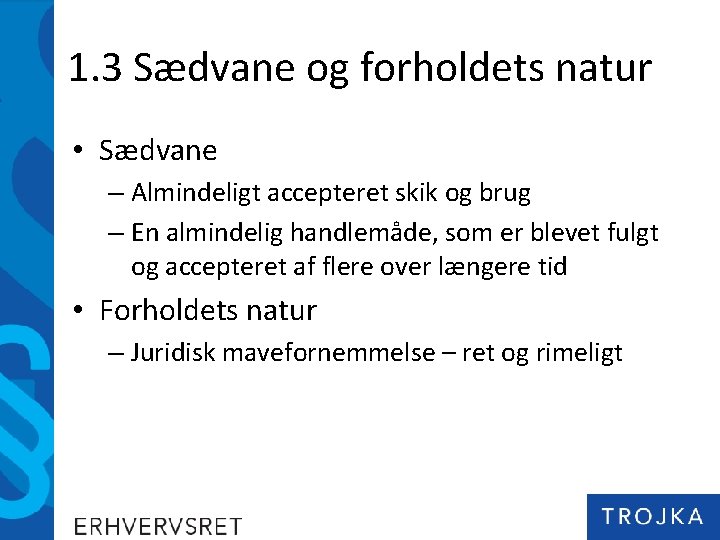 1.3 Sædvane og forholdets natur

• Sædvane
– Almindeligt accepteret skik og brug
– En almindelig handlemåde, som er blevet fulgt og accepteret af flere over længere tid

• Forholdets natur
– Juridisk mavefornemmelse – ret og rimeligt

ERHVERVSRET

TROJKA